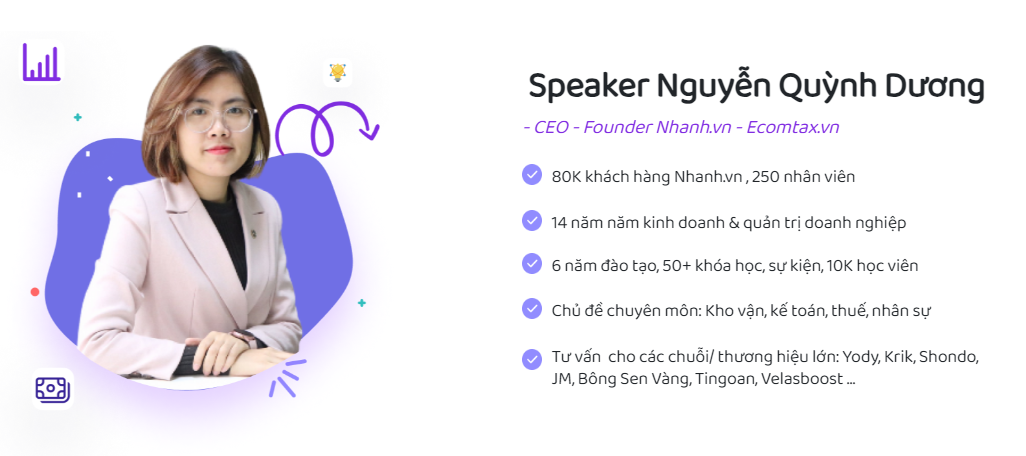 Speaker Nguyễn Quỳnh Dương

- CEO - Founder Nhanh.vn - Ecomtax.vn

80K khách hàng Nhanh.vn , 250 nhân viên

14 năm năm kinh doanh & quản trị doanh nghiệp

6 năm đào tạo, 50+ khóa học, sự kiện, 10K học viên

Chủ đề chuyên môn: Kho vận, kế toán, thuế, nhân sự

Tư vấn  cho các chuỗi/ thương hiệu lớn: Yody, Krik, Shondo, JM, Bông Sen Vàng, Tingoan, Velasboost ...